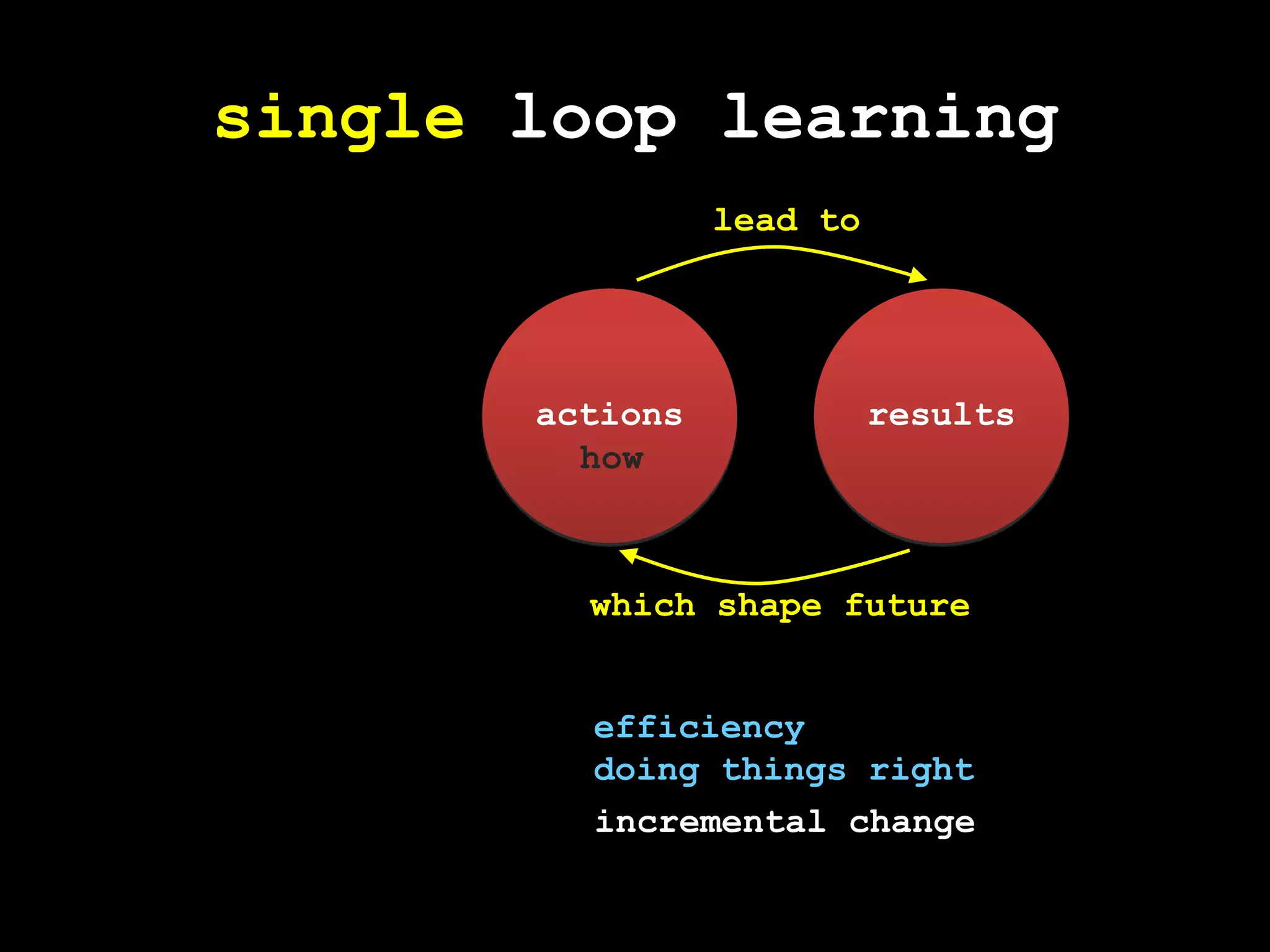 single loop learning

lead to

actions
how

results

which shape future

efficiency
doing things right

incremental change